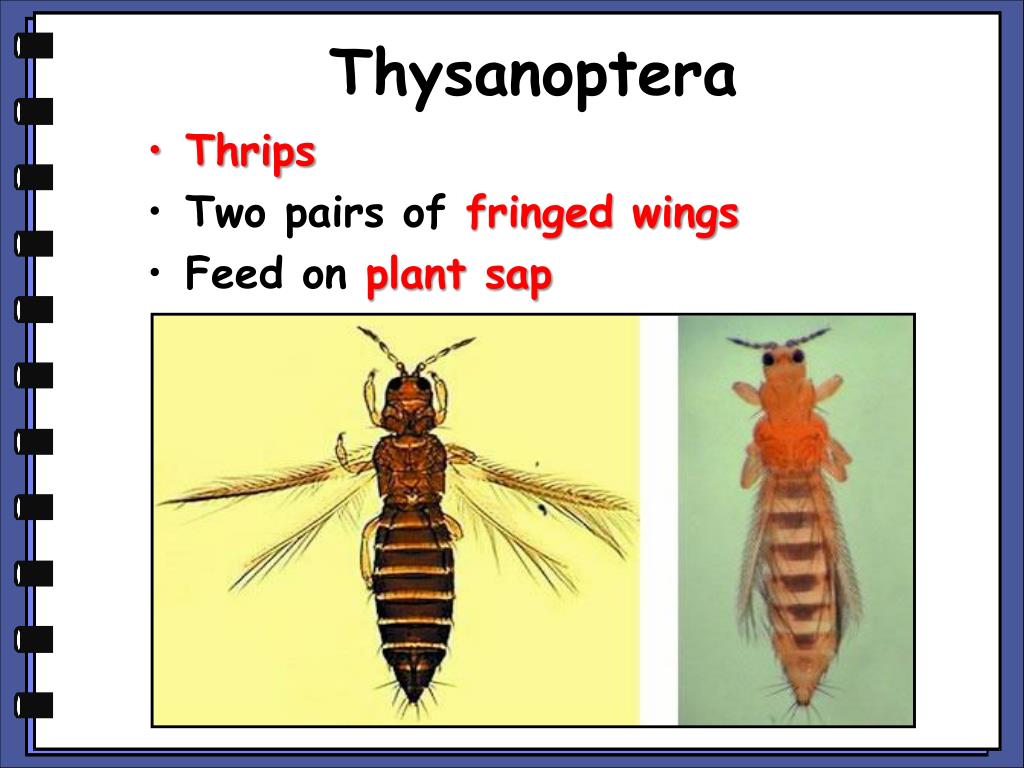 Thysanoptera

• Thrips
• Two pairs of fringed wings
• Feed on plant sap